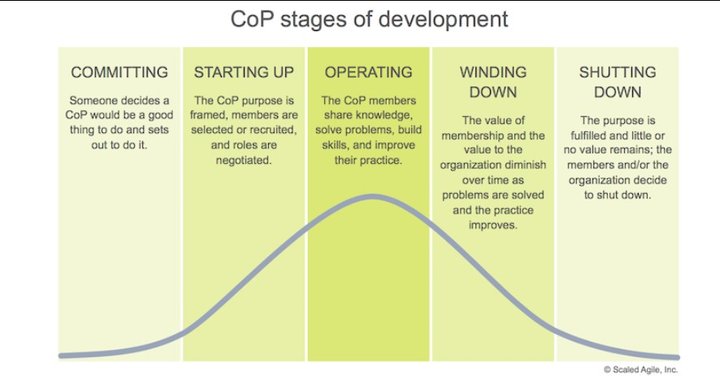 CoP stages of development

COMMITTING

Someone decides a CoP would be a good thing to do and sets out to do it.

STARTING UP

The CoP purpose is framed, members are selected or recruited, and roles are negotiated.

OPERATING

The CoP members share knowledge, solve problems, build skills, and improve their practice.

WINDING DOWN

The value of membership and the value to the organization diminish over time as problems are solved and the practice improves.

SHUTTING DOWN

The purpose is fulfilled and little or no value remains; the members and/or the organization decide to shut down.

© Scaled Agile, Inc.